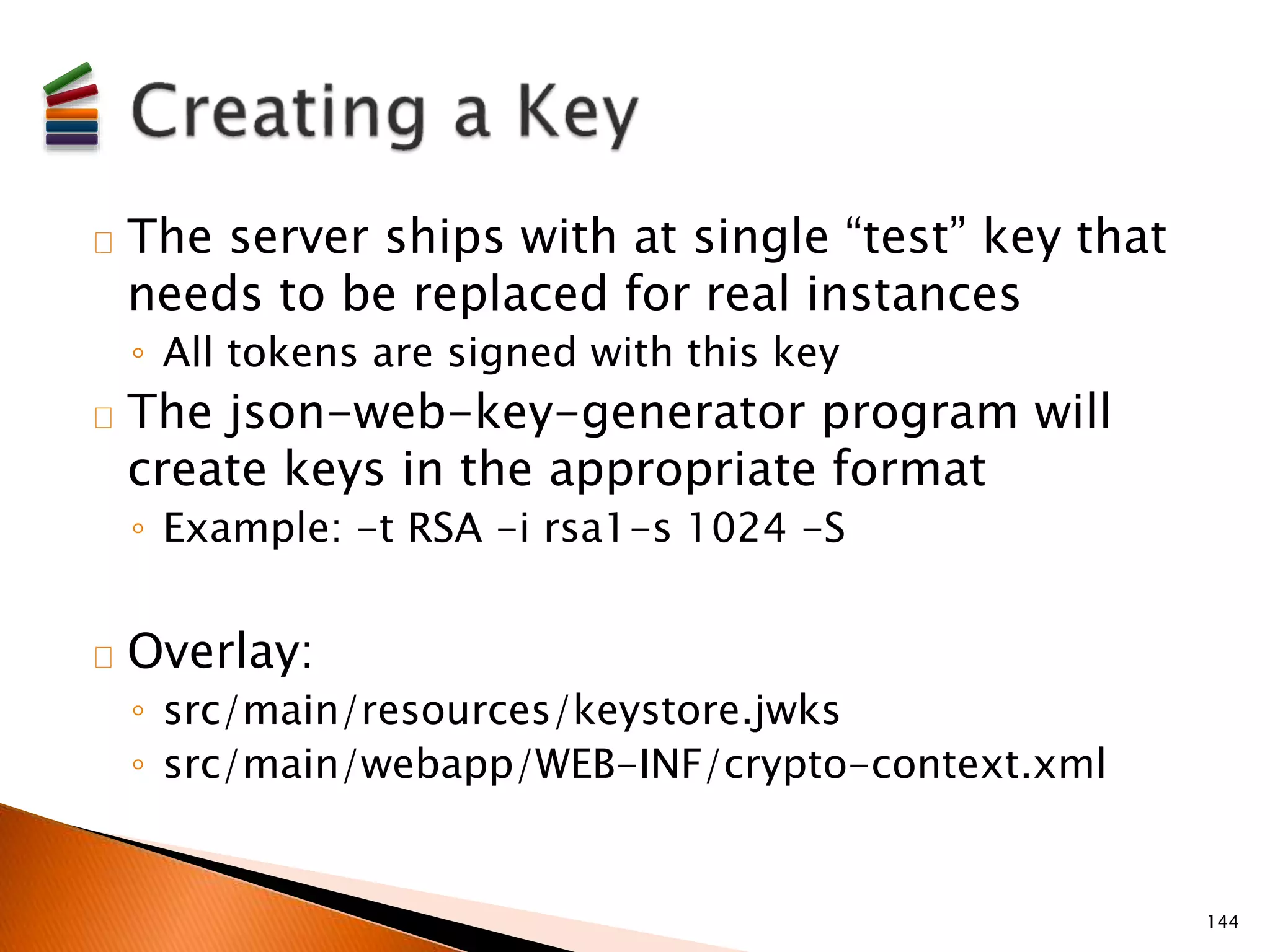 Creating a Key

The server ships with at single “test” key that needs to be replaced for real instances
◦ All tokens are signed with this key

The json-web-key-generator program will create keys in the appropriate format
◦ Example: -t RSA -i rsa1-s 1024 -S

Overlay:
◦ src/main/resources/keystore.jwks
◦ src/main/webapp/WEB-INF/crypto-context.xml

144